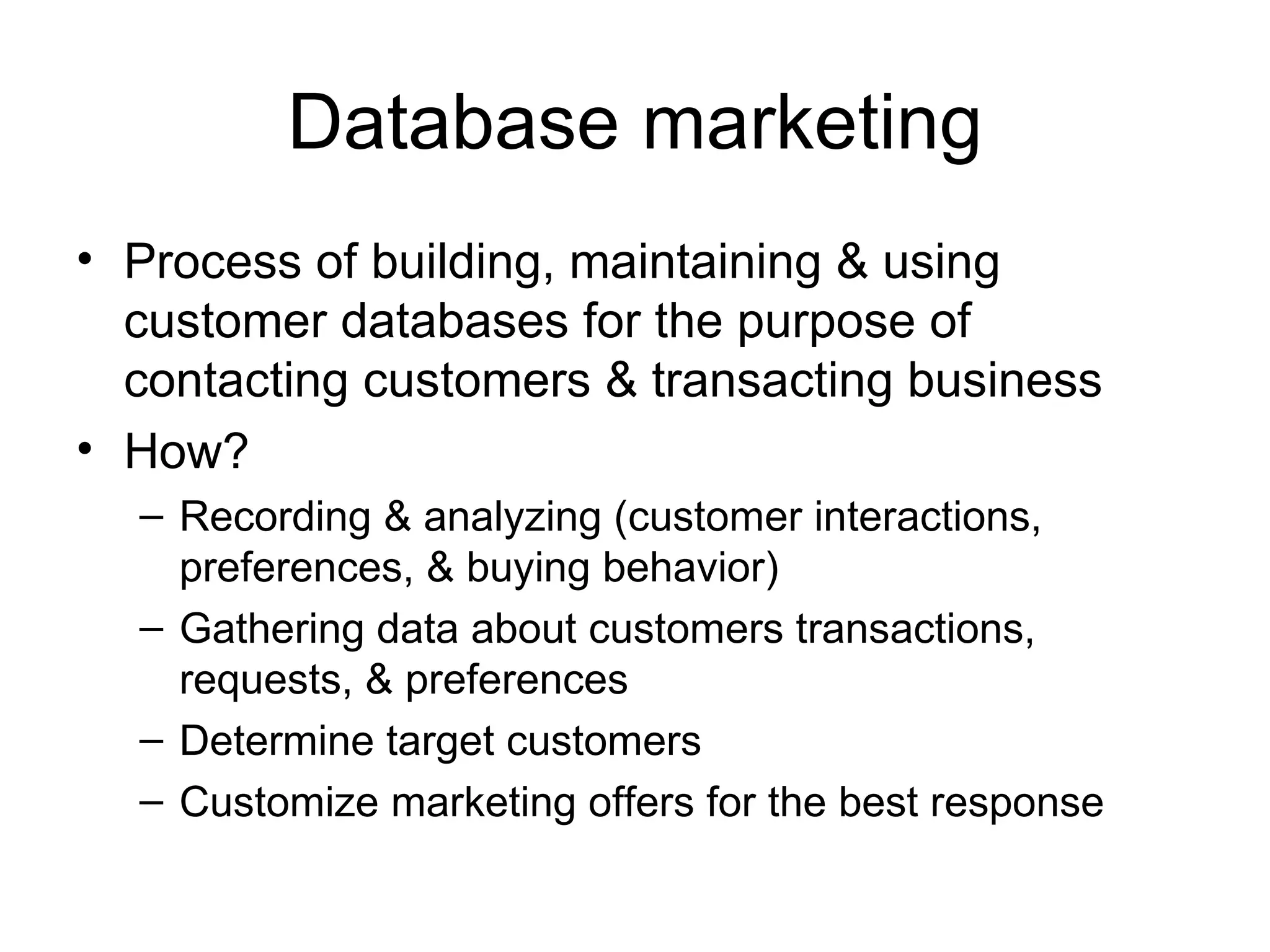 Database marketing

• Process of building, maintaining & using customer databases for the purpose of contacting customers & transacting business
• How?
– Recording & analyzing (customer interactions, preferences, & buying behavior)
– Gathering data about customers transactions, requests, & preferences
– Determine target customers
– Customize marketing offers for the best response